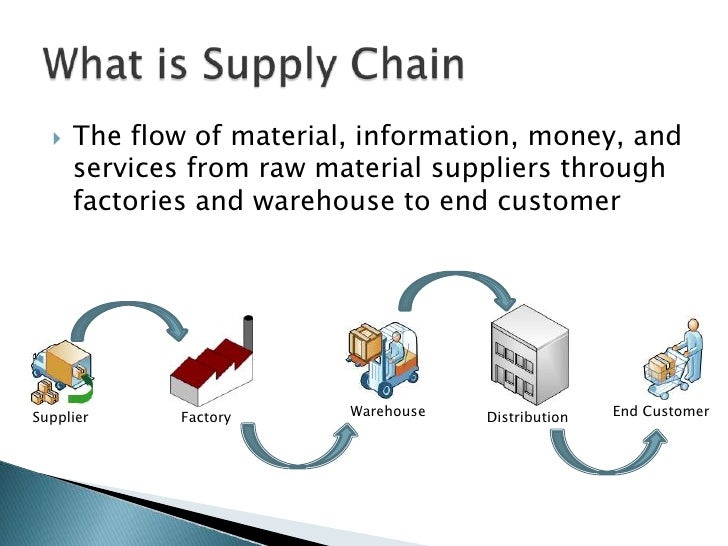 What is Supply Chain

The flow of material, information, money, and services from raw material suppliers through factories and warehouse to end customer

Supplier

Factory

Warehouse

Distribution

End Customer